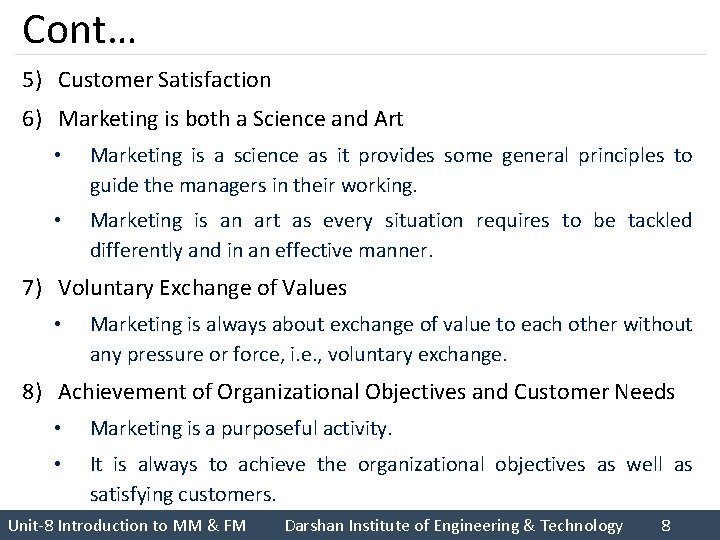 Cont…

5) Customer Satisfaction

6) Marketing is both a Science and Art

• Marketing is a science as it provides some general principles to guide the managers in their working.

• Marketing is an art as every situation requires to be tackled differently and in an effective manner.

7) Voluntary Exchange of Values

• Marketing is always about exchange of value to each other without any pressure or force, i.e., voluntary exchange.

8) Achievement of Organizational Objectives and Customer Needs

• Marketing is a purposeful activity.

• It is always to achieve the organizational objectives as well as satisfying customers.

Unit-8 Introduction to MM & FM Darshan Institute of Engineering & Technology 8